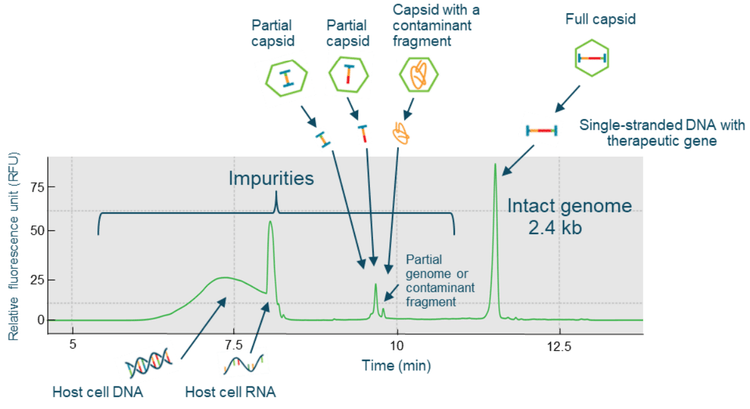 Partial capsid

Partial capsid

Capsid with a contaminant fragment

Full capsid

Single-stranded DNA with therapeutic gene

Impurities

Intact genome 2.4 kb

Partial genome or contaminant fragment

Relative fluorescence unit (RFU)

75

50

25

0

5

7.5

10

12.5

Time (min)

Host cell DNA

Host cell RNA